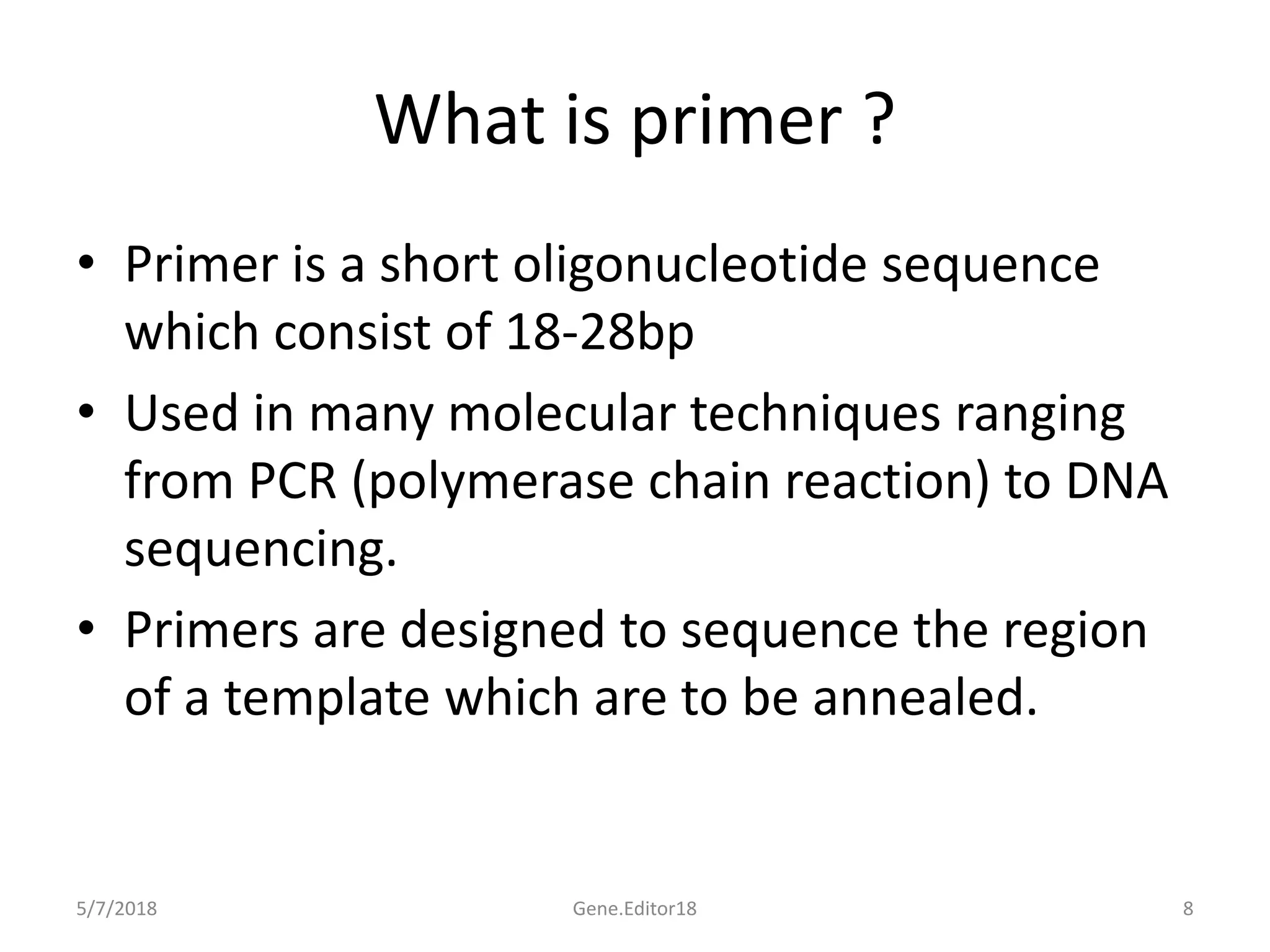 What is primer ?

• Primer is a short oligonucleotide sequence which consist of 18-28bp
• Used in many molecular techniques ranging from PCR (polymerase chain reaction) to DNA sequencing.
• Primers are designed to sequence the region of a template which are to be annealed.

5/7/2018
Gene.Editor18
8